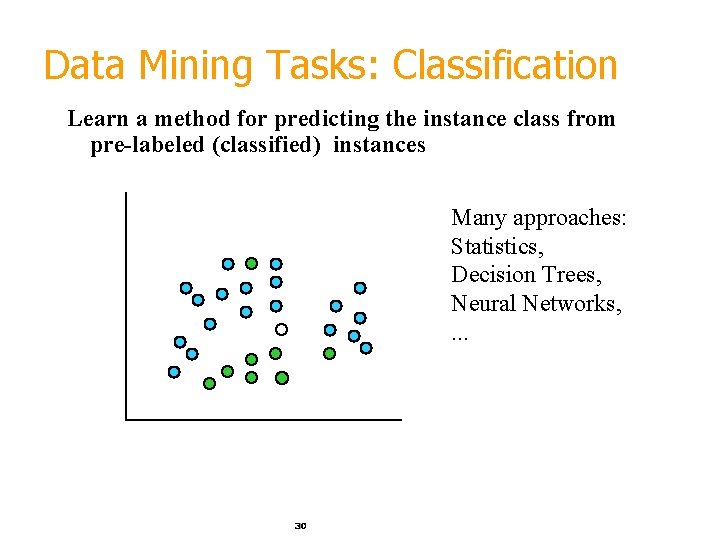 Data Mining Tasks: Classification

Learn a method for predicting the instance class from pre-labeled (classified) instances

Many approaches:
Statistics,
Decision Trees,
Neural Networks,
...

30